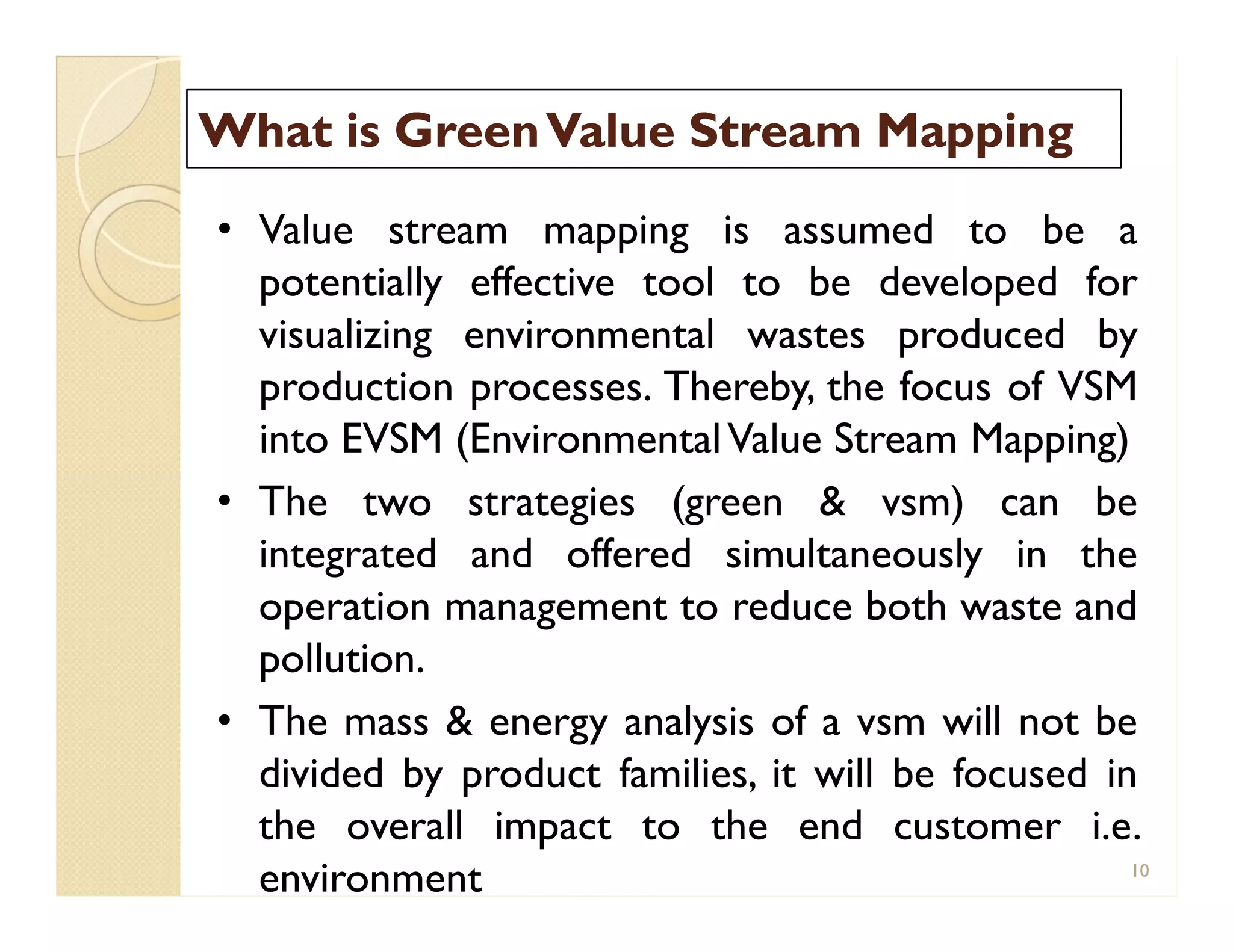 What is Green Value Stream Mapping

• Value stream mapping is assumed to be a potentially effective tool to be developed for visualizing environmental wastes produced by production processes. Thereby, the focus of VSM into EVSM (Environmental Value Stream Mapping)

• The two strategies (green & vsm) can be integrated and offered simultaneously in the operation management to reduce both waste and pollution.

• The mass & energy analysis of a vsm will not be divided by product families, it will be focused in the overall impact to the end customer i.e. environment

10